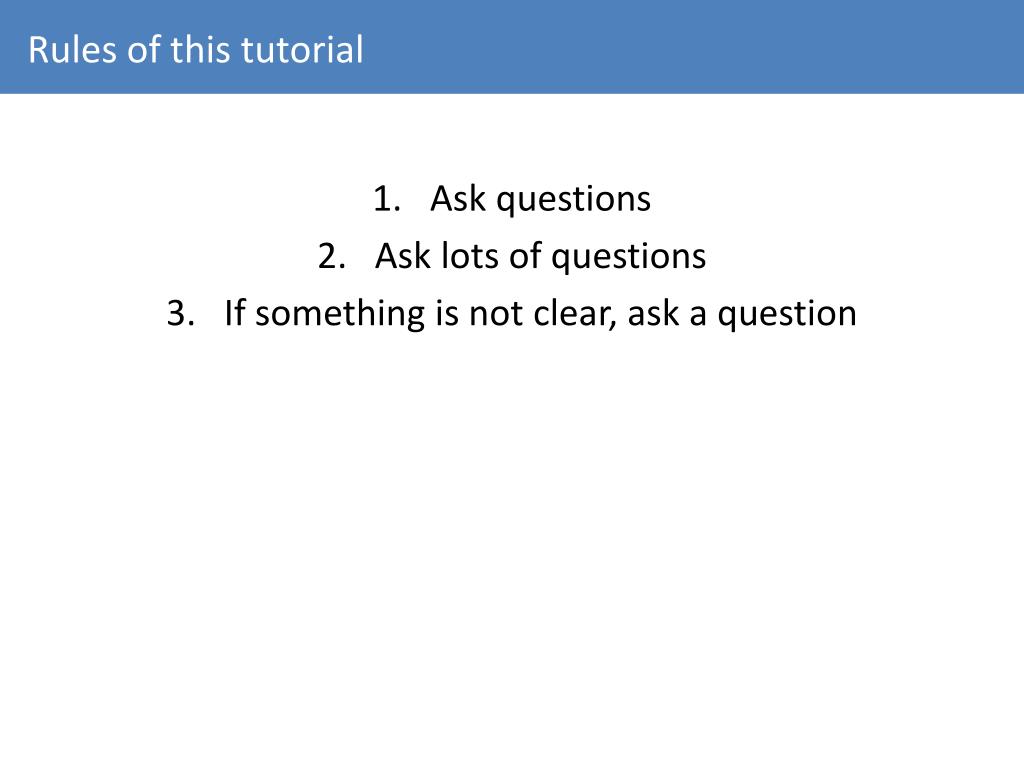 Rules of this tutorial

1. Ask questions
2. Ask lots of questions
3. If something is not clear, ask a question